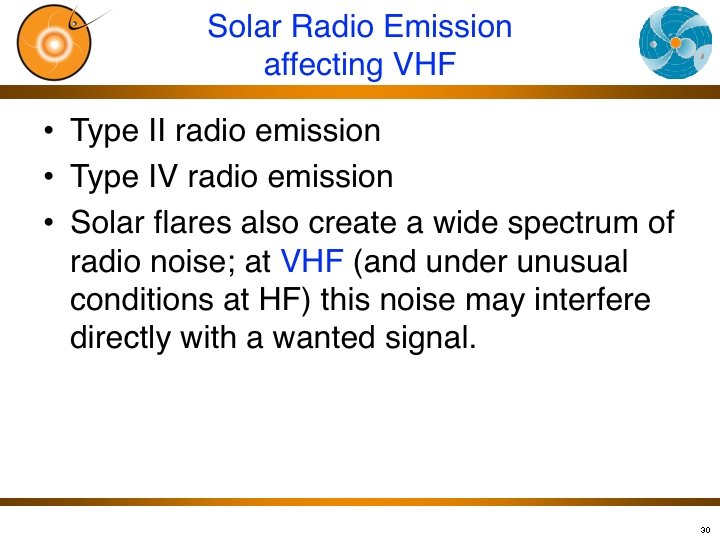 Solar Radio Emission affecting VHF

• Type II radio emission
• Type IV radio emission
• Solar flares also create a wide spectrum of radio noise; at VHF (and under unusual conditions at HF) this noise may interfere directly with a wanted signal.

30